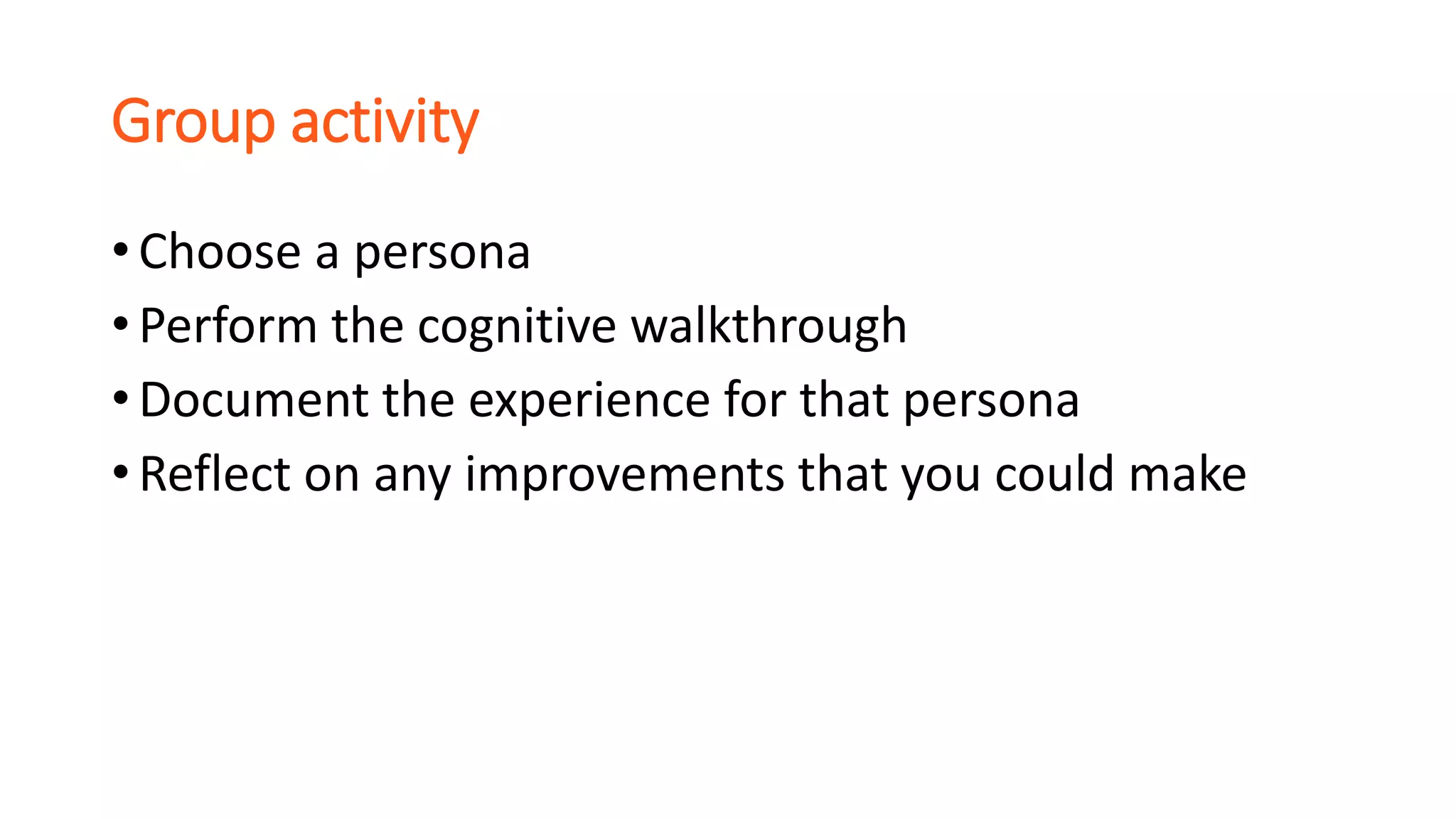 Group activity

• Choose a persona
• Perform the cognitive walkthrough
• Document the experience for that persona
• Reflect on any improvements that you could make